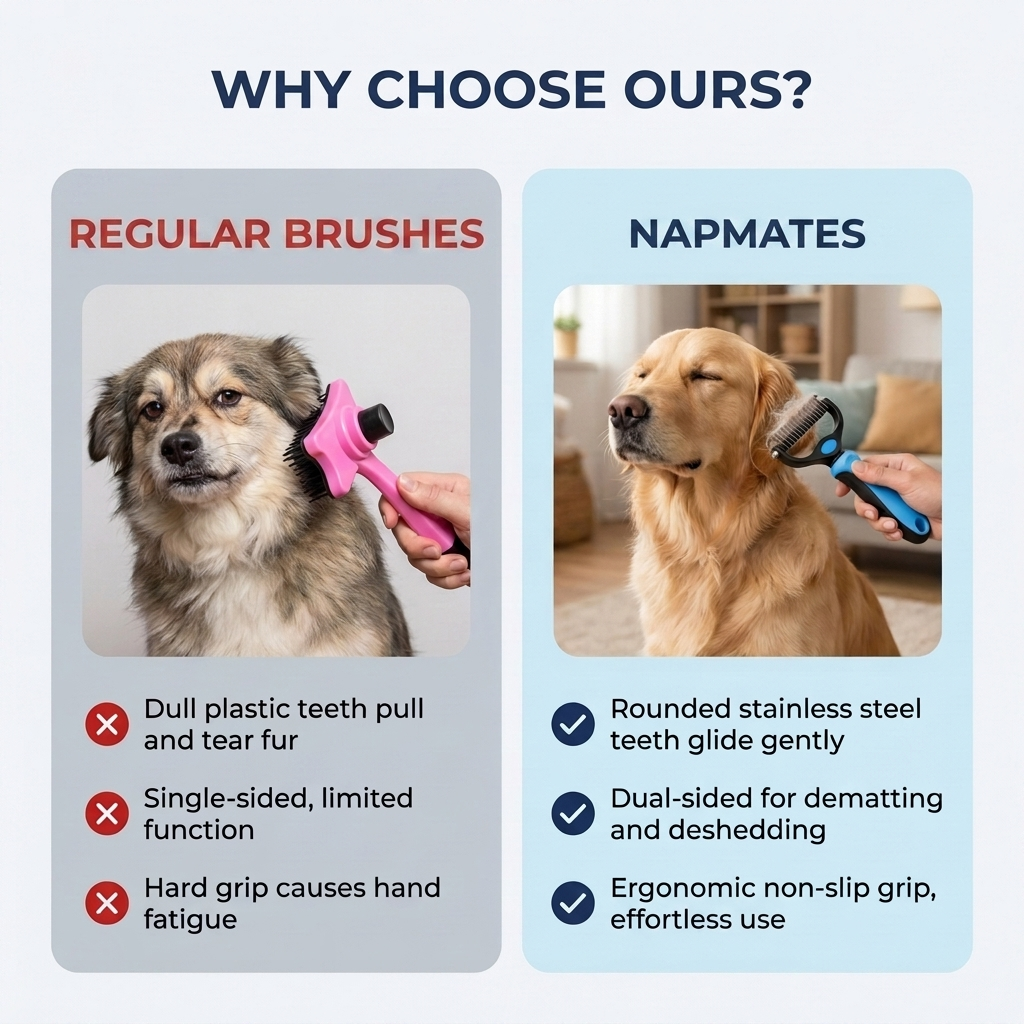 WHY CHOOSE OURS?

REGULAR BRUSHES

Dull plastic teeth pull and tear fur

Single-sided, limited function

Hard grip causes hand fatigue

NAPMATES

Rounded stainless steel teeth glide gently

Dual-sided for dematting and deshedding

Ergonomic non-slip grip, effortless use